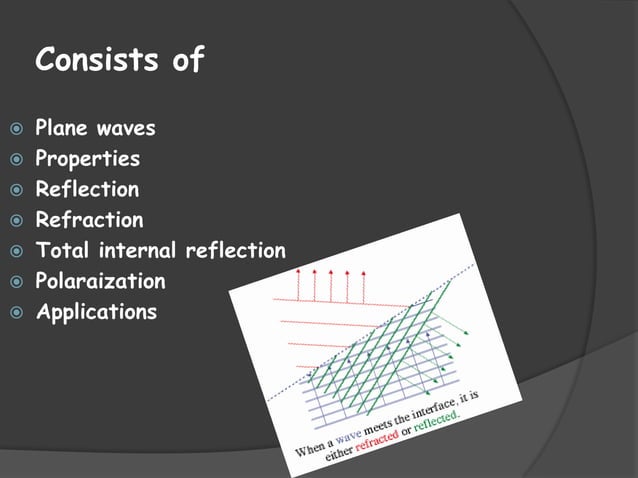 Consists of

Plane waves
Properties
Reflection
Refraction
Total internal reflection
Polaraization
Applications

When a wave meets the interface, it is either refracted or reflected.